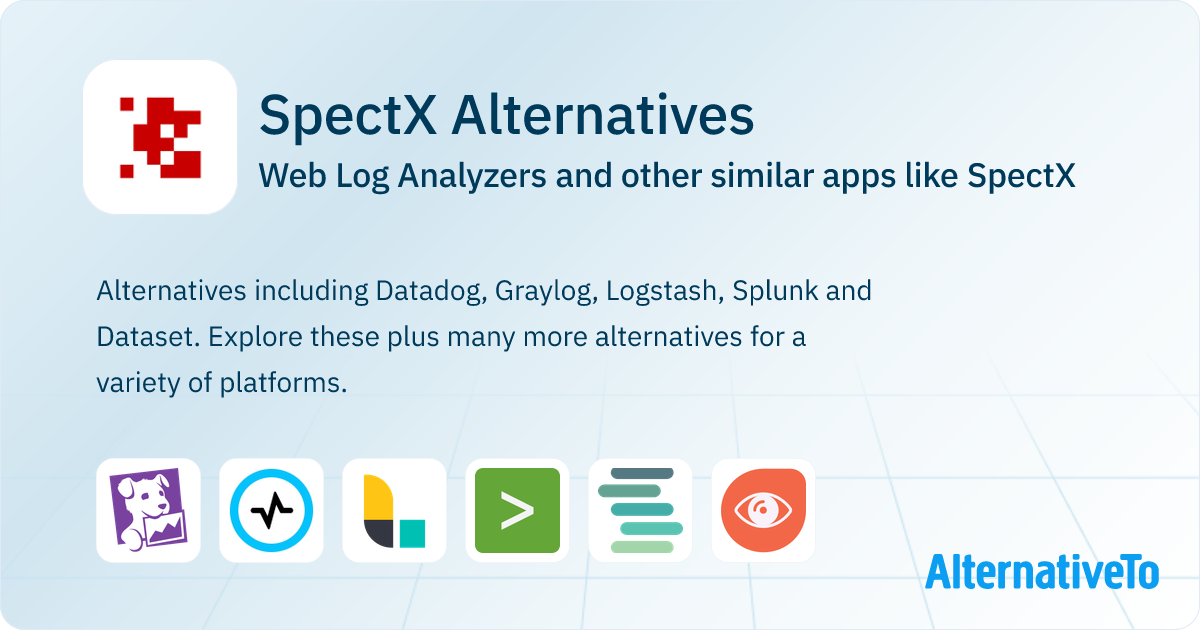 SpectX Alternatives

Web Log Analyzers and other similar apps like SpectX

Alternatives including Datadog, Graylog, Logstash, Splunk and Dataset. Explore these plus many more alternatives for a variety of platforms.

>

AlternativeTo